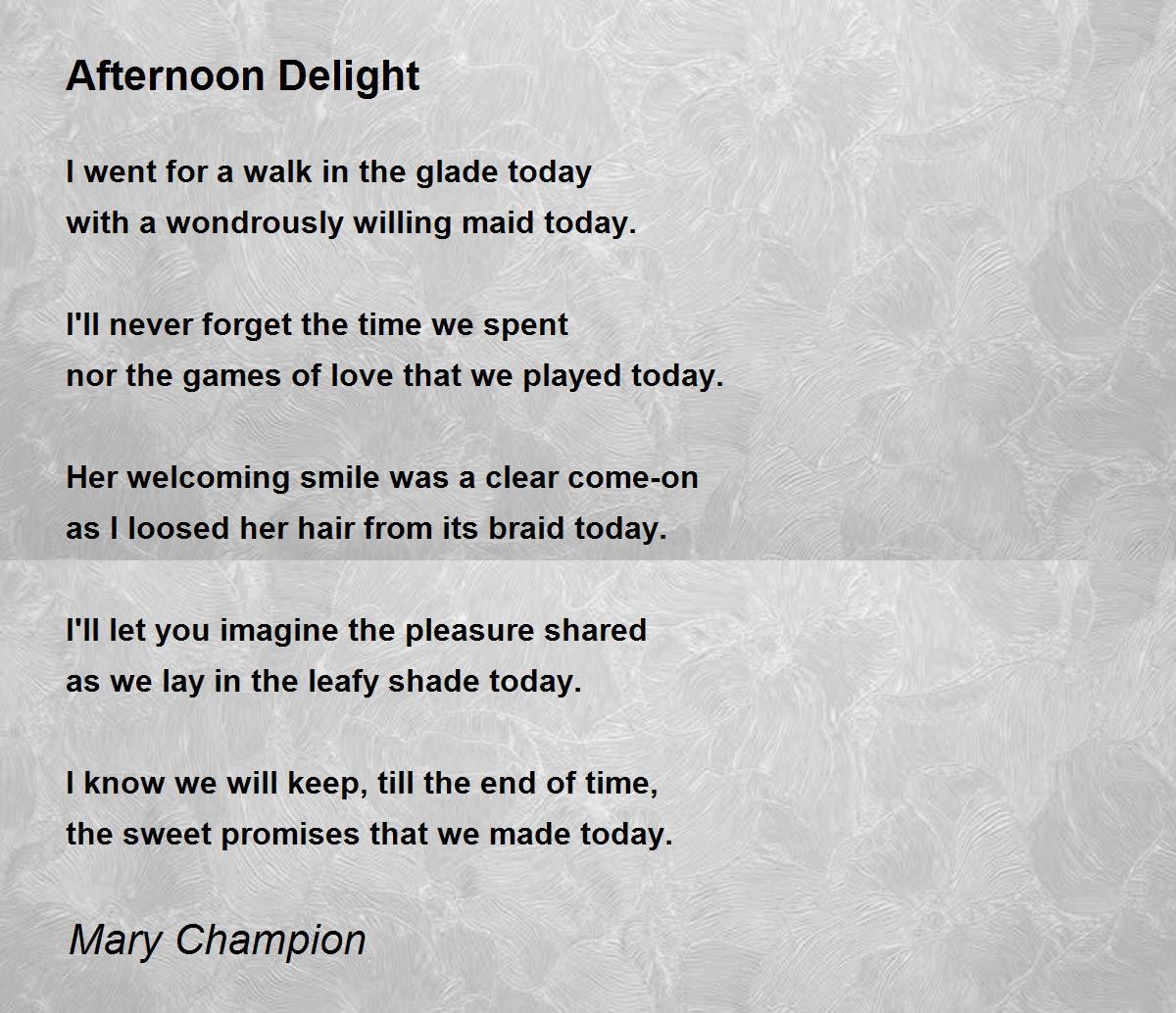 Afternoon Delight

I went for a walk in the glade today
with a wondrously willing maid today.

I'll never forget the time we spent
nor the games of love that we played today.

Her welcoming smile was a clear come-on
as I loosed her hair from its braid today.

I'll let you imagine the pleasure shared
as we lay in the leafy shade today.

I know we will keep, till the end of time,
the sweet promises that we made today.

Mary Champion